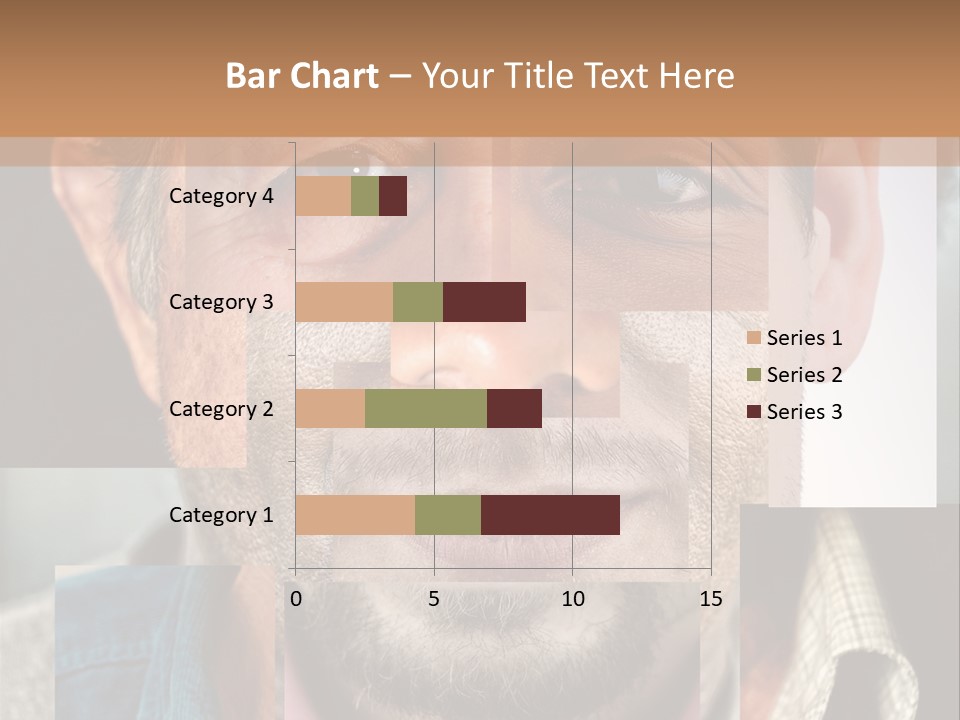 Bar Chart – Your Title Text Here

Category 4
Category 3
Category 2
Category 1

0
5
10
15

Series 1
Series 2
Series 3